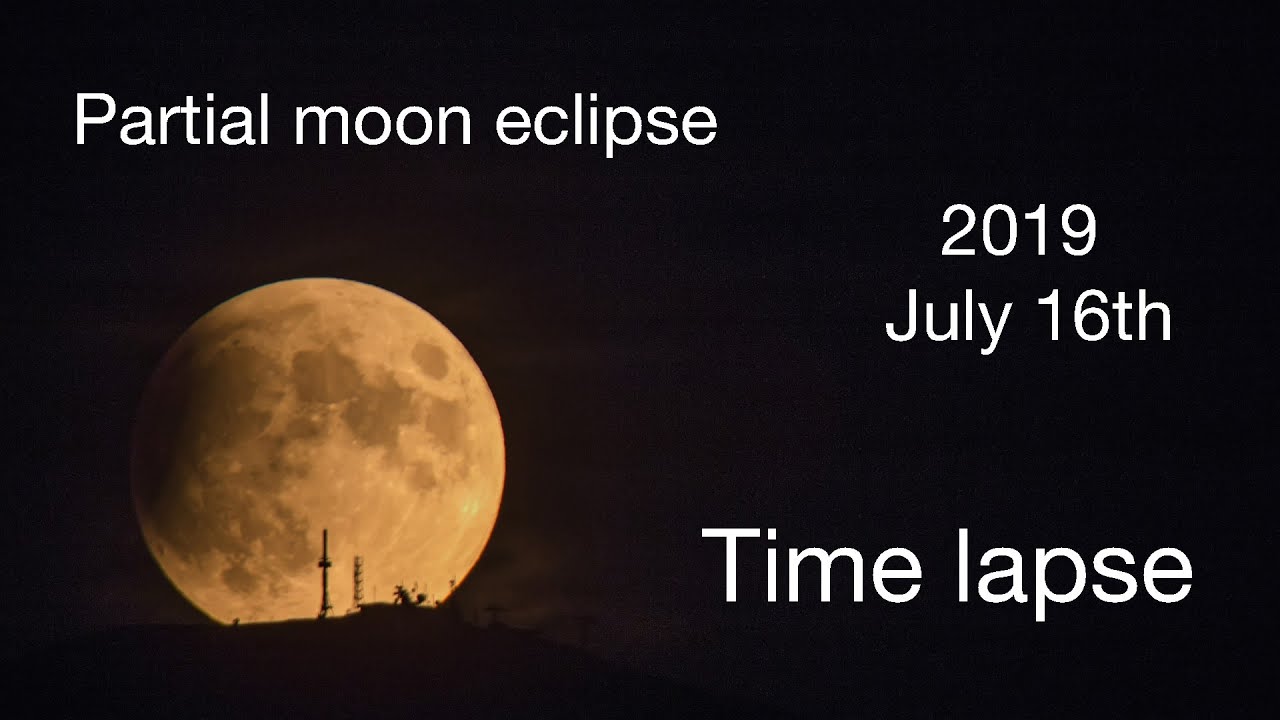 Partial moon eclipse

2019
July 16th

Time lapse